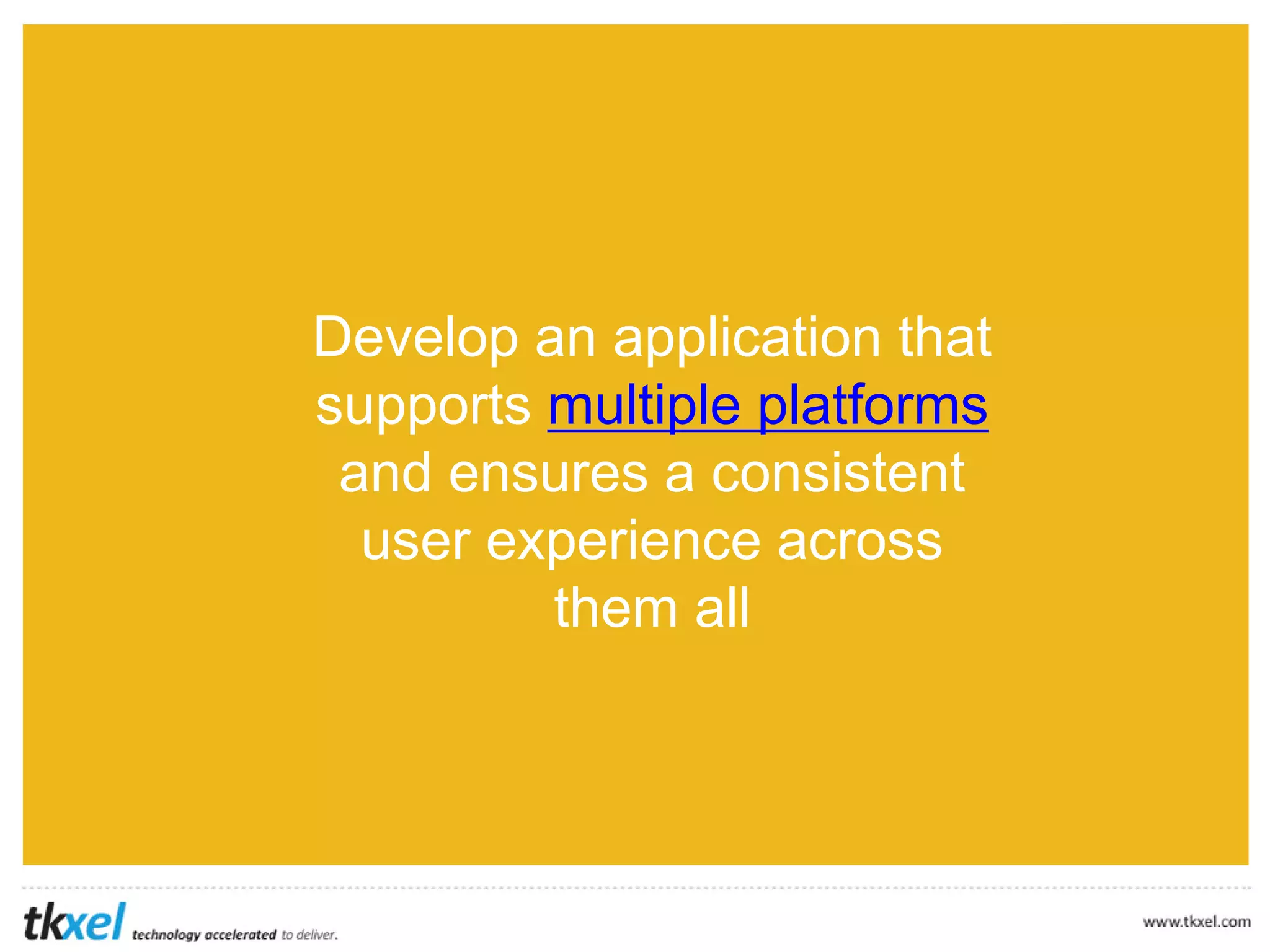 Develop an application that supports multiple platforms and ensures a consistent user experience across them all

tkxel technology accelerated to deliver.

www.tkxel.com